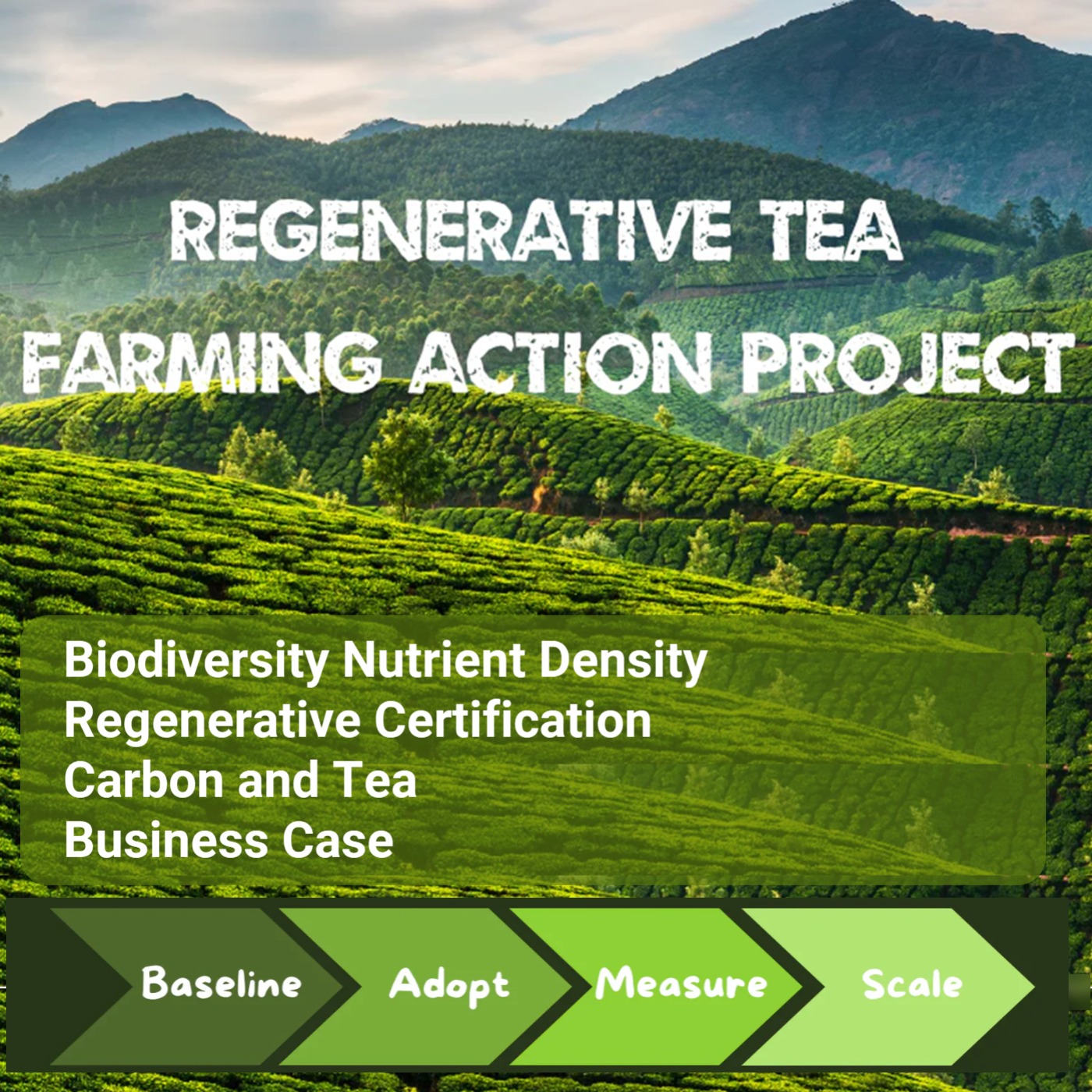 REGENERATIVE TEA
FARMING ACTION PROJECT

Biodiversity Nutrient Density
Regenerative Certification
Carbon and Tea
Business Case

Baseline
Adopt
Measure
Scale